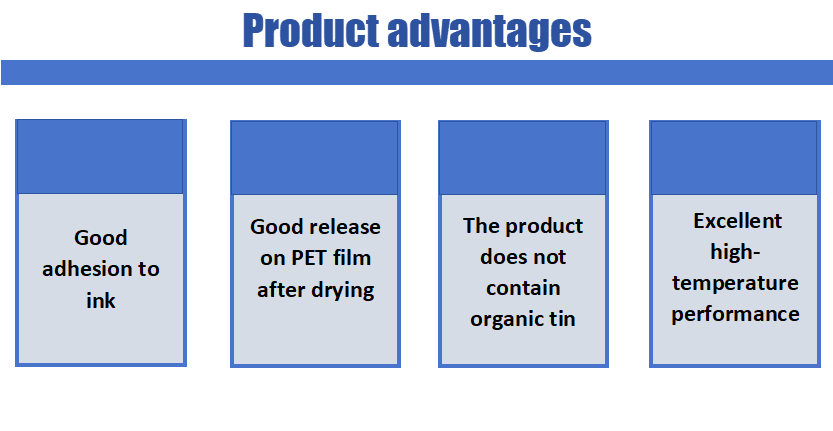 Product advantages

Good adhesion to ink

Good release on PET film after drying

The product does not contain organic tin

Excellent high-temperature performance